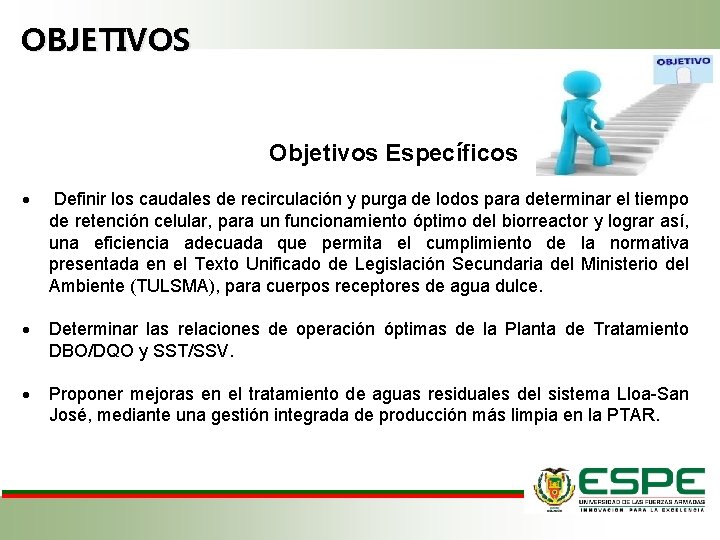 OBJETIVOS

OBJETIVO

Objetivos Específicos

• Definir los caudales de recirculación y purga de lodos para determinar el tiempo de retención celular, para un funcionamiento óptimo del biorreactor y lograr así, una eficiencia adecuada que permita el cumplimiento de la normativa presentada en el Texto Unificado de Legislación Secundaria del Ministerio del Ambiente (TULSMA), para cuerpos receptores de agua dulce.

• Determinar las relaciones de operación óptimas de la Planta de Tratamiento DBO/DQO y SST/SSV.

• Proponer mejoras en el tratamiento de aguas residuales del sistema Lloa-San José, mediante una gestión integrada de producción más limpia en la PTAR.

ESPE
UNIVERSIDAD DE LAS FUERZAS ARMADAS
INNOVACIÓN PARA LA EXCELENCIA